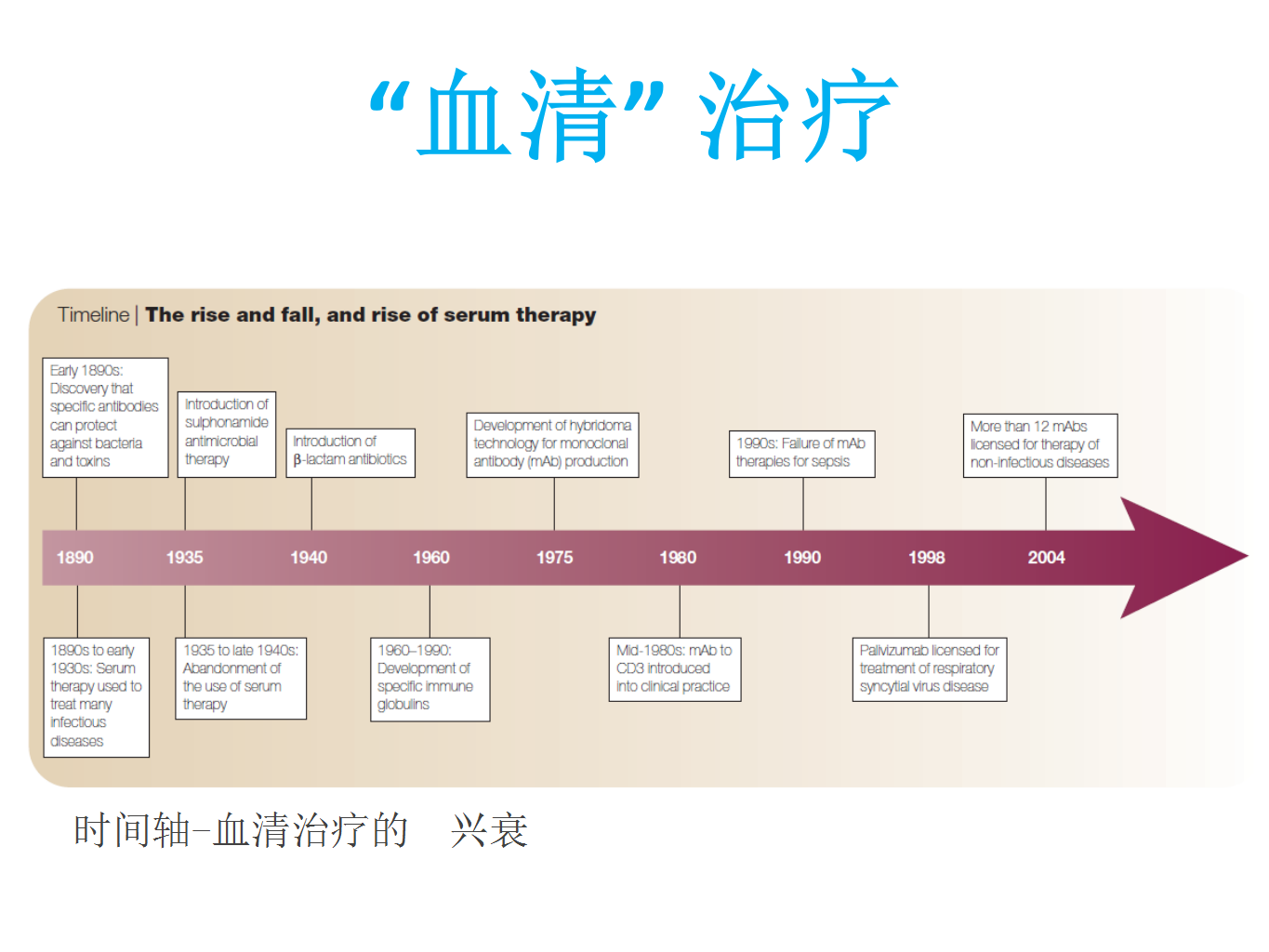 “血清” 治疗

Timeline | The rise and fall, and rise of serum therapy

Early 1890s: Discovery that specific antibodies can protect against bacteria and toxins

Introduction of sulphonamide antimicrobial therapy

Introduction of β-lactam antibiotics

Development of hybridoma technology for monoclonal antibody (mAb) production

1990s: Failure of mAb therapies for sepsis

More than 12 mAbs licensed for therapy of non-infectious diseases

1890 1935 1940 1960 1975 1980 1990 1998 2004

1890s to early 1930s: Serum therapy used to treat many infectious diseases

1935 to late 1940s: Abandonment of the use of serum therapy

1960–1990: Development of specific immune globulins

Mid-1980s: mAb to CD3 introduced into clinical practice

Palivizumab licensed for treatment of respiratory syncytial virus disease

时间轴-血清治疗的 兴衰